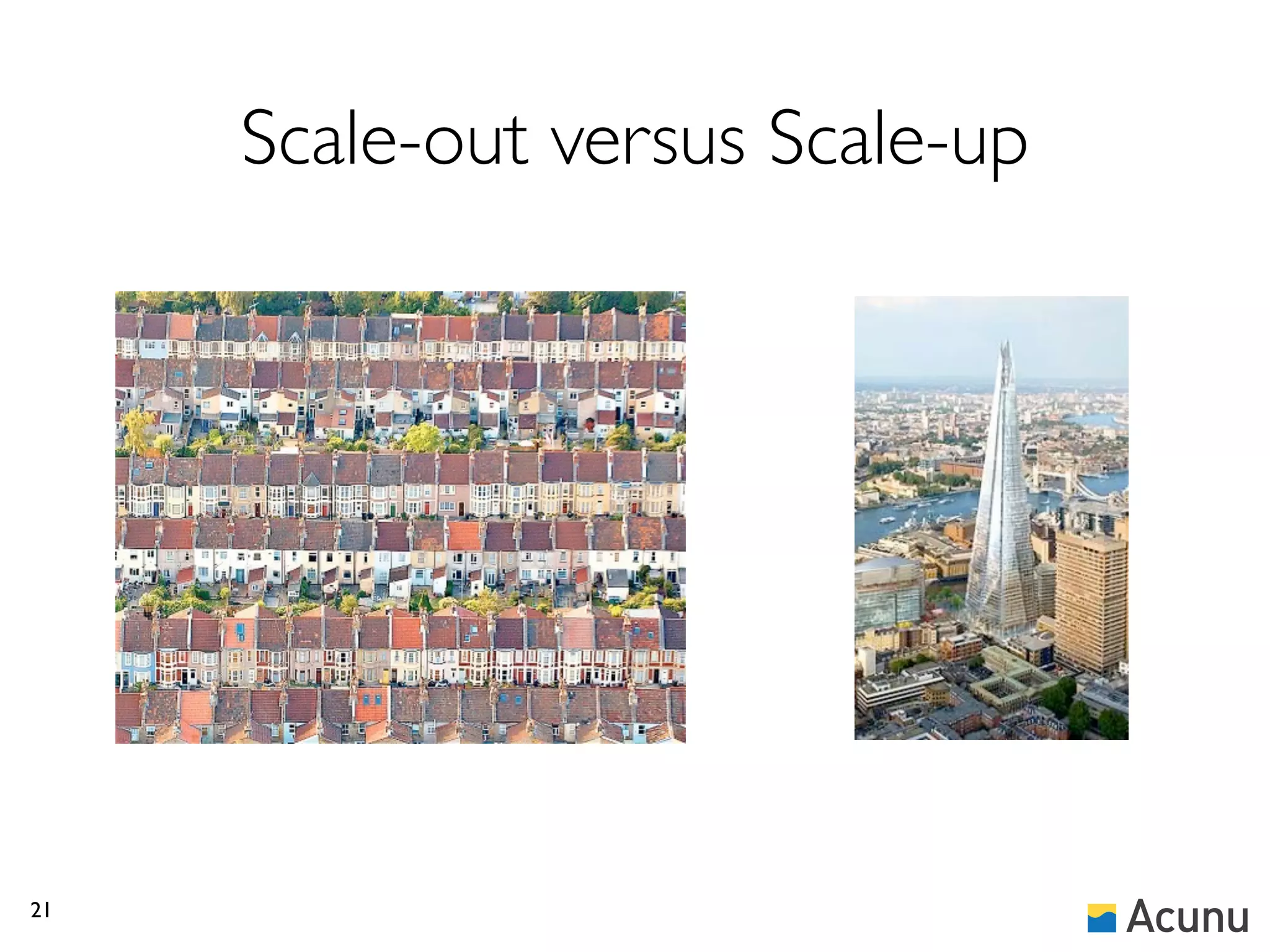 Scale-out versus Scale-up

21

Acunu